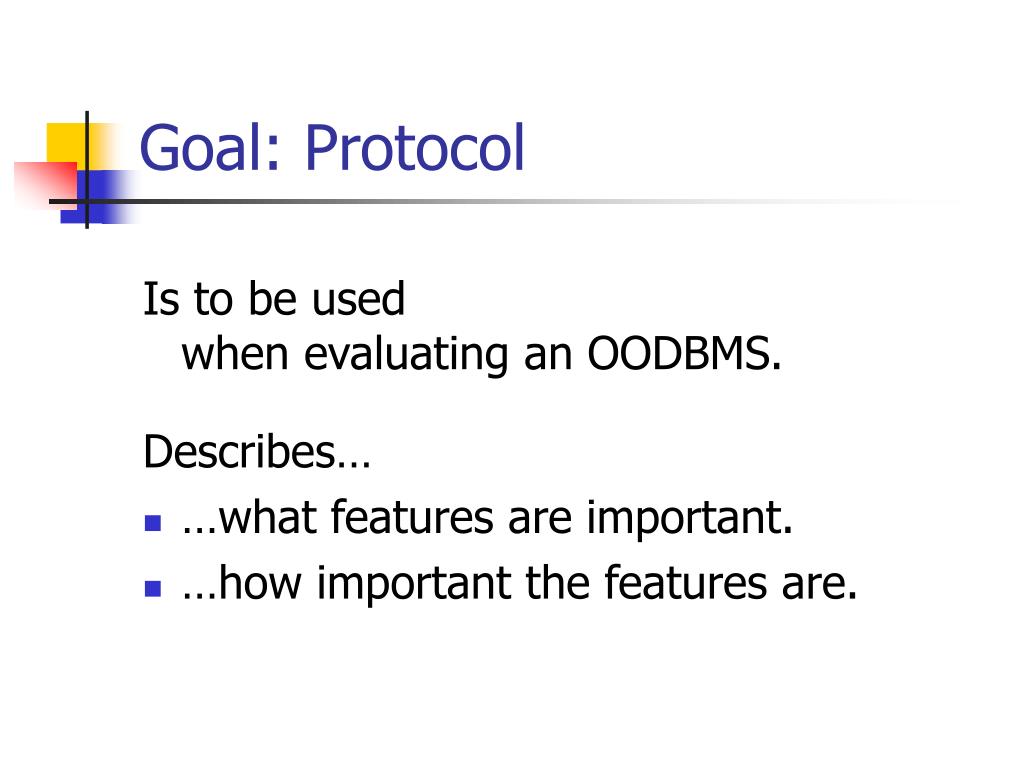 Goal: Protocol

Is to be used
when evaluating an OODBMS.

Describes…

- …what features are important.
- …how important the features are.